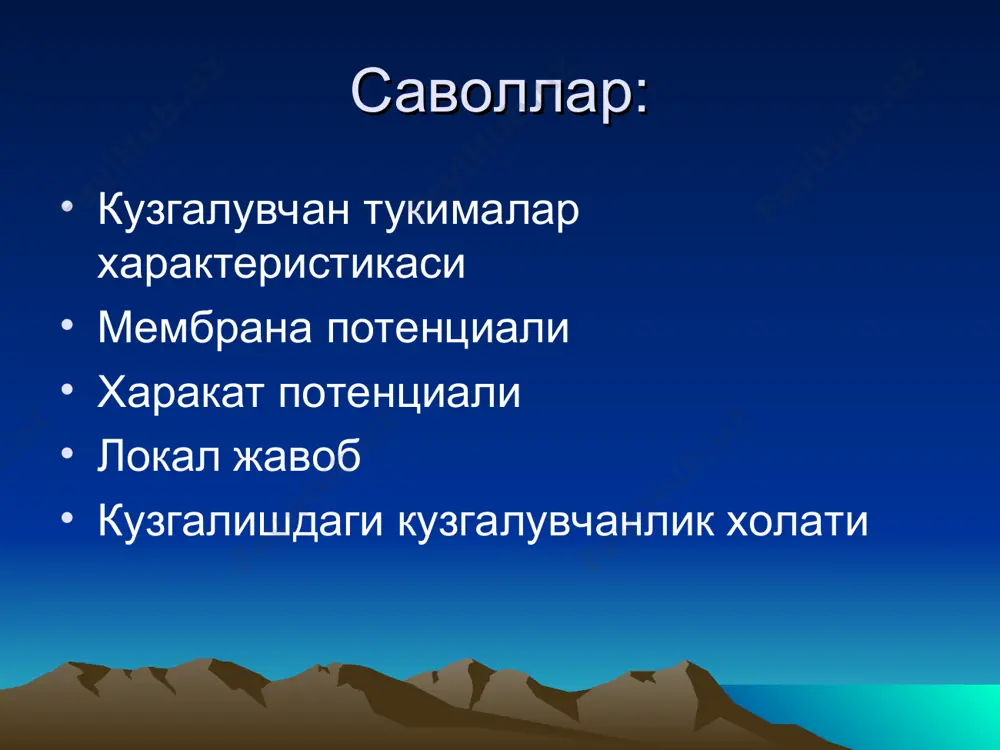 Саволлар:

• Кузгалувчан тукималар характеристикаси
• Мембрана потенциали
• Харакат потенциали
• Локал жавоб
• Кузгалишдаги кузгалувчанлик холати